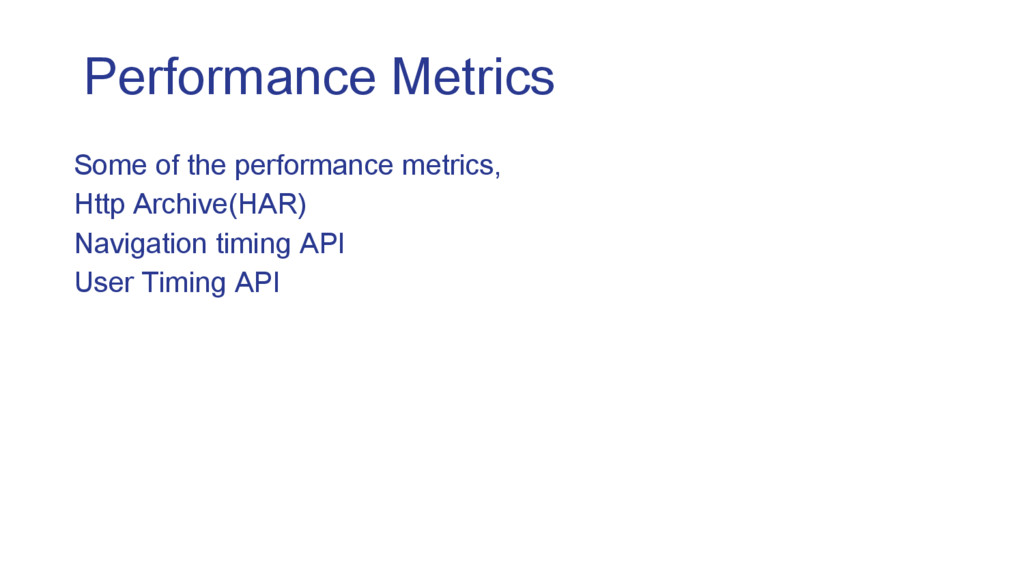 Performance Metrics

Some of the performance metrics,
Http Archive(HAR)
Navigation timing API
User Timing API